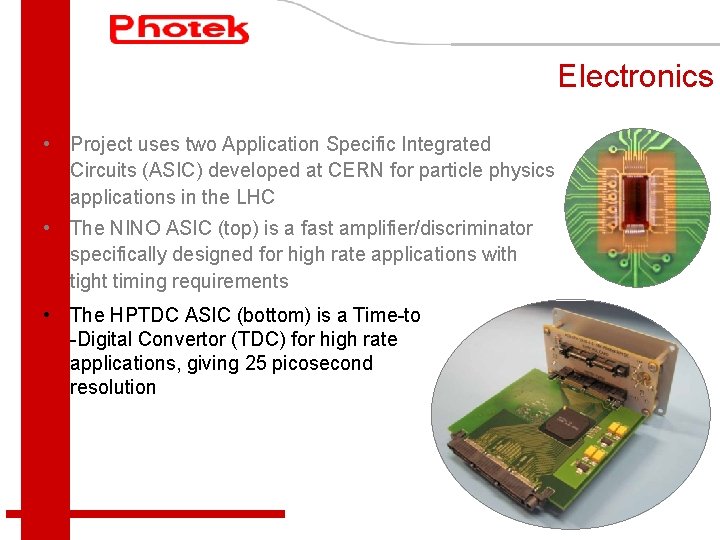 Photek

Electronics

• Project uses two Application Specific Integrated Circuits (ASIC) developed at CERN for particle physics applications in the LHC

• The NINO ASIC (top) is a fast amplifier/discriminator specifically designed for high rate applications with tight timing requirements

• The HPTDC ASIC (bottom) is a Time-to -Digital Convertor (TDC) for high rate applications, giving 25 picosecond resolution